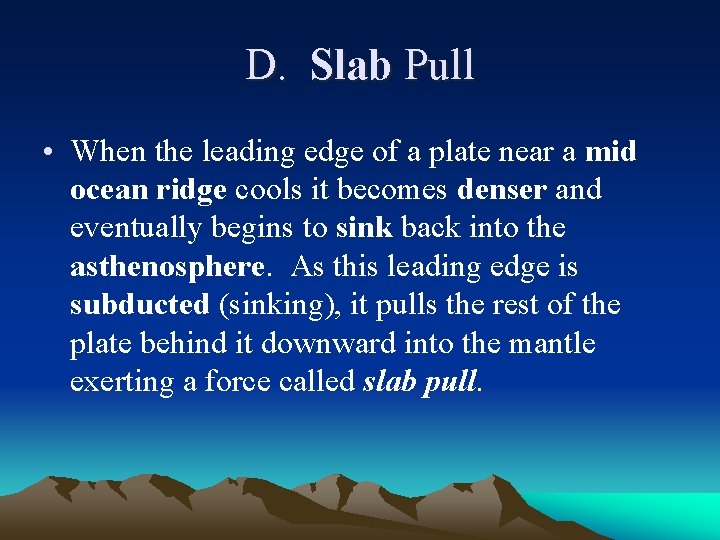 D. Slab Pull

• When the leading edge of a plate near a mid ocean ridge cools it becomes denser and eventually begins to sink back into the asthenosphere. As this leading edge is subducted (sinking), it pulls the rest of the plate behind it downward into the mantle exerting a force called slab pull.